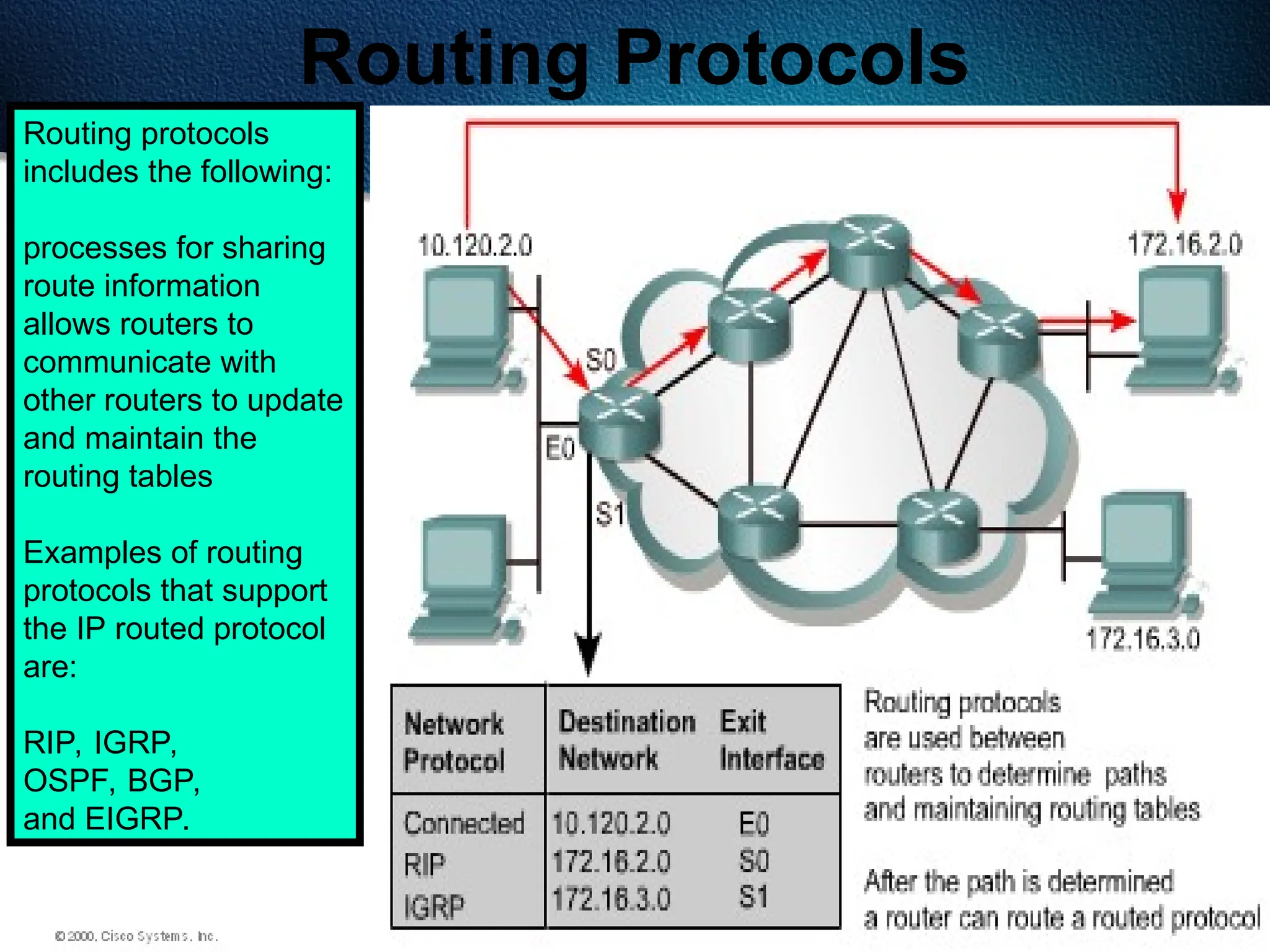 Routing Protocols

Routing protocols includes the following:

processes for sharing route information allows routers to communicate with other routers to update and maintain the routing tables

Examples of routing protocols that support the IP routed protocol are:

RIP, IGRP, OSPF, BGP, and EIGRP.

10.120.2.0

172.16.2.0

S0

E0

S1

172.16.3.0

| Network Protocol | Destination Network | Exit Interface |
|---|---|---|
| Connected | 10.120.2.0 | E0 |
| RIP | 172.16.2.0 | S0 |
| IGRP | 172.16.3.0 | S1 |

Routing protocols are used between routers to determine paths and maintaining routing tables

After the path is determined a router can route a routed protocol

© 2000, Cisco Systems, Inc.